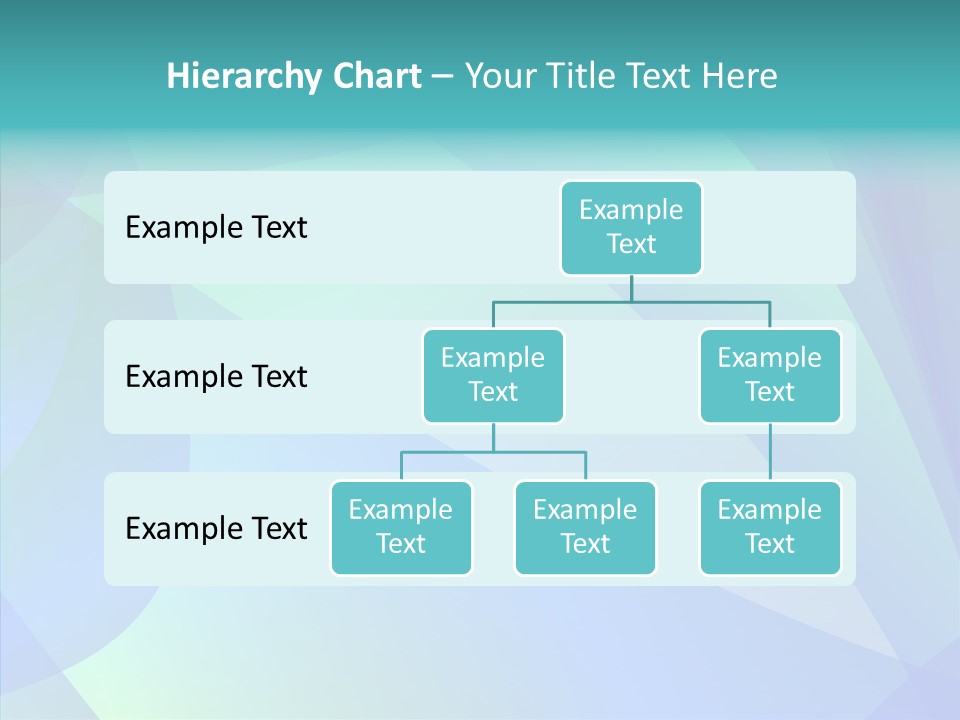 Hierarchy Chart – Your Title Text Here

Example Text

Example Text

Example Text

Example Text

Example Text

Example Text

Example Text

Example Text

Example Text